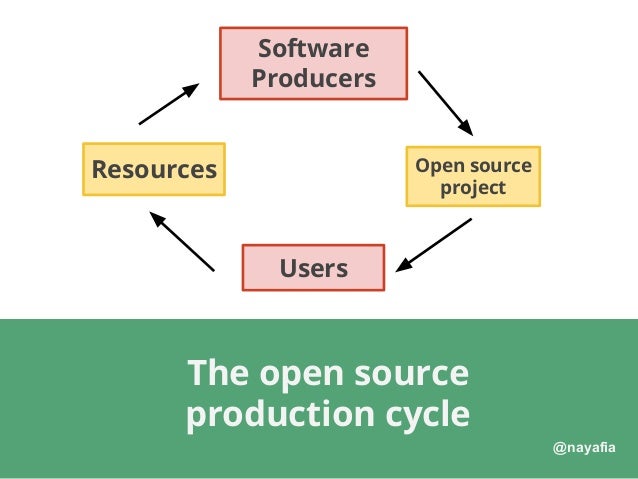 Software Producers

Open source project

Users

Resources

The open source production cycle

@nayafia